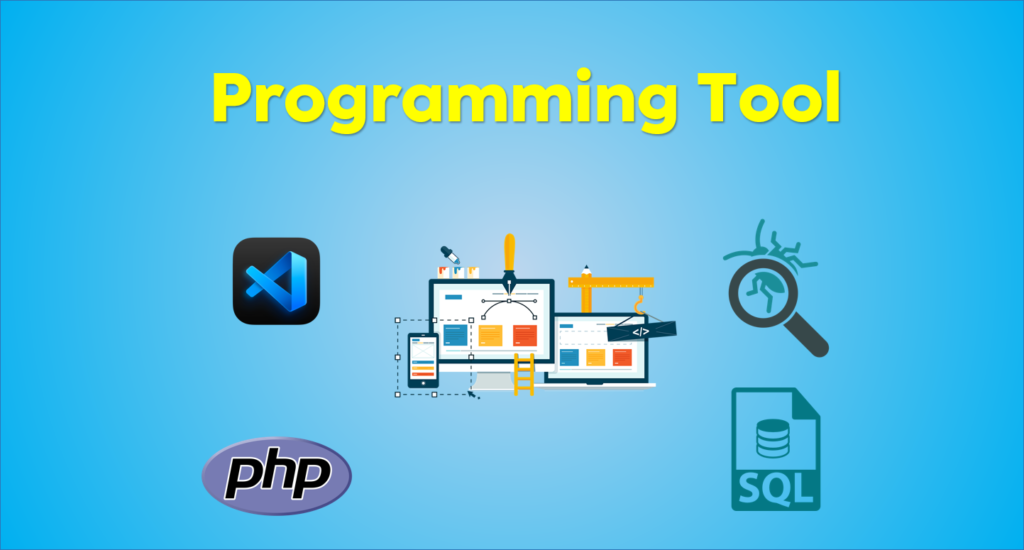 Programming Tool

</>

php

SQL